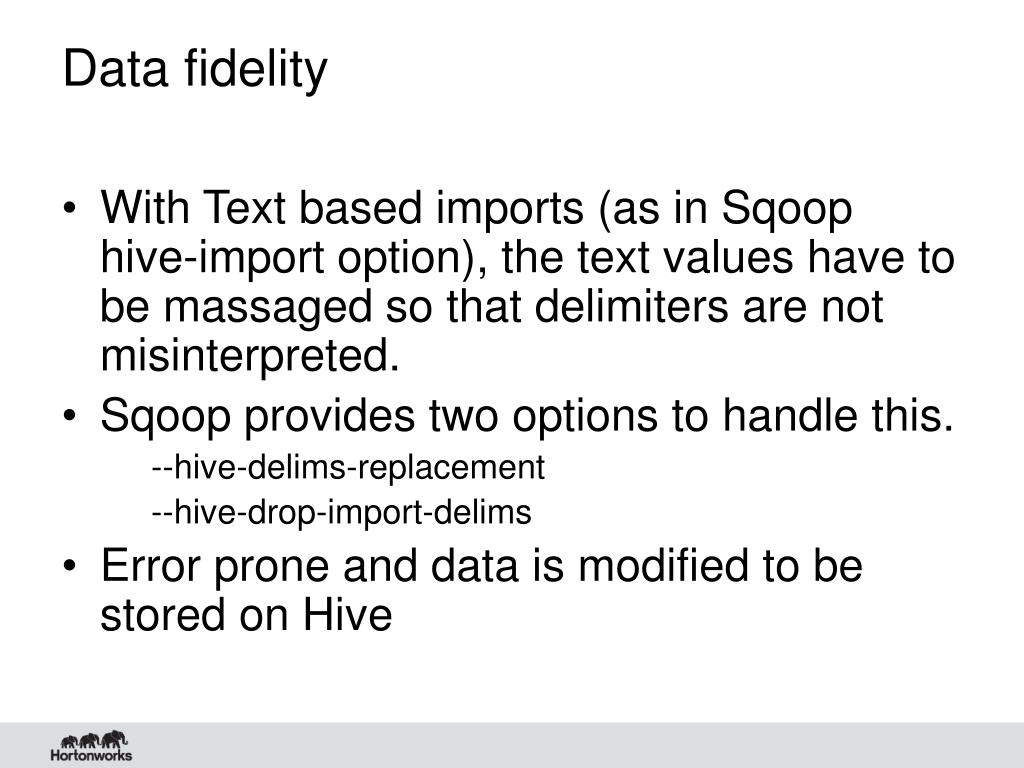 Data fidelity

• With Text based imports (as in Sqoop hive-import option), the text values have to be massaged so that delimiters are not misinterpreted.
• Sqoop provides two options to handle this.
--hive-delims-replacement
--hive-drop-import-delims
• Error prone and data is modified to be stored on Hive

Hortonworks